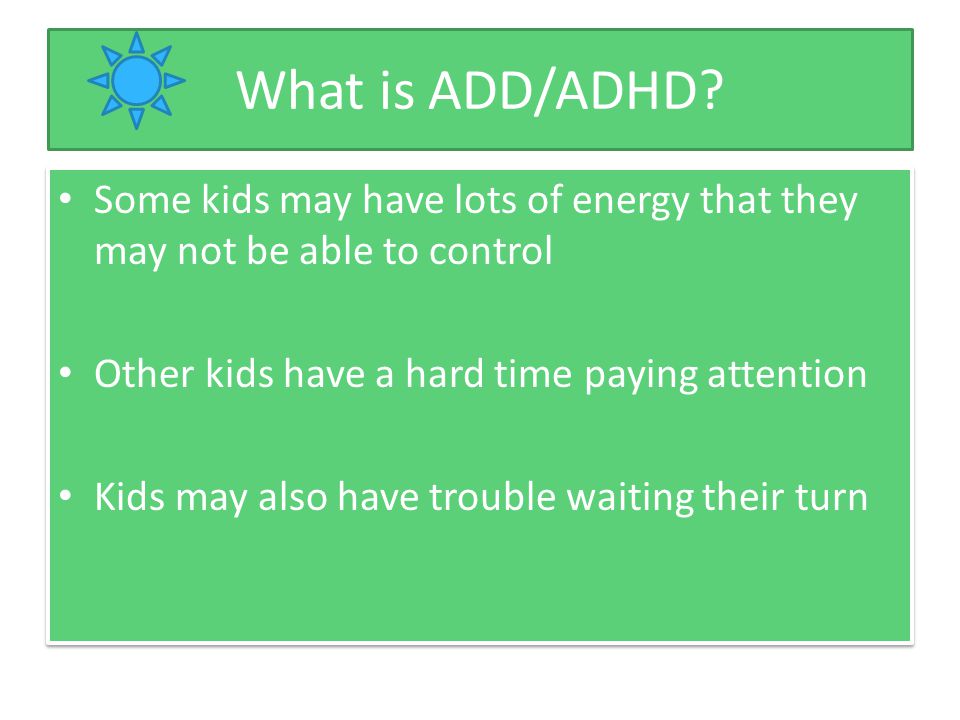 What is ADD/ADHD?

• Some kids may have lots of energy that they may not be able to control

• Other kids have a hard time paying attention

• Kids may also have trouble waiting their turn